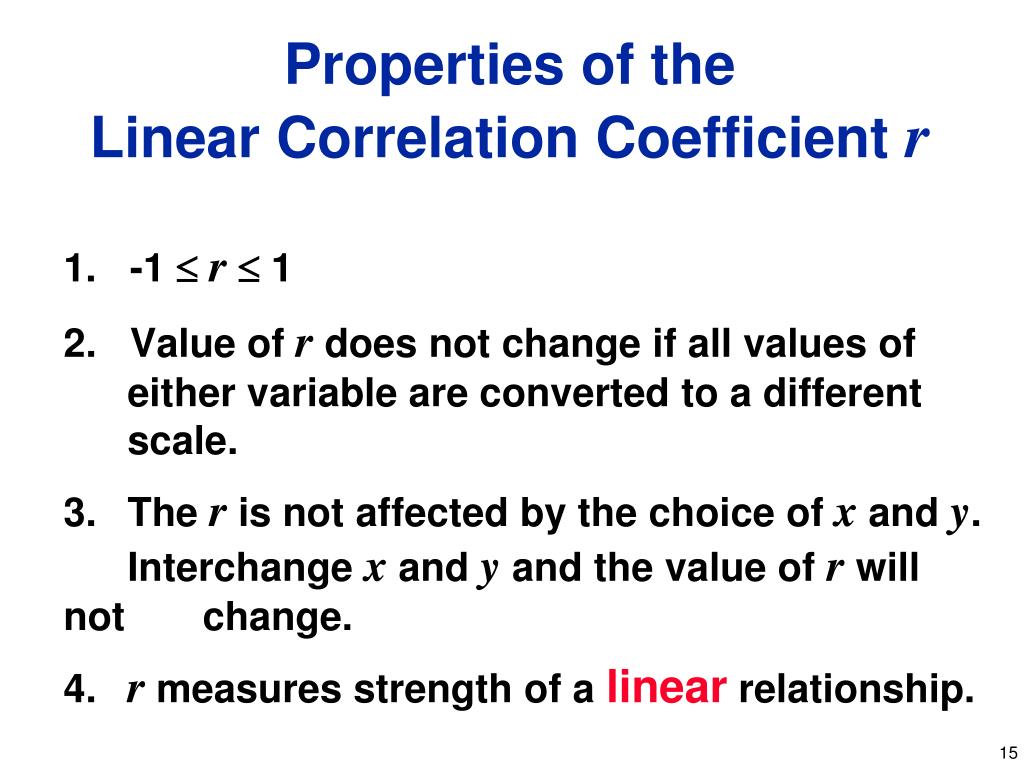 Properties of the
Linear Correlation Coefficient $r$

1. $-1 \leq r \leq 1$

2. Value of $r$ does not change if all values of either variable are converted to a different scale.

3. The $r$ is not affected by the choice of $x$ and $y$.
Interchange $x$ and $y$ and the value of $r$ will not change.

4. $r$ measures strength of a linear relationship.

15